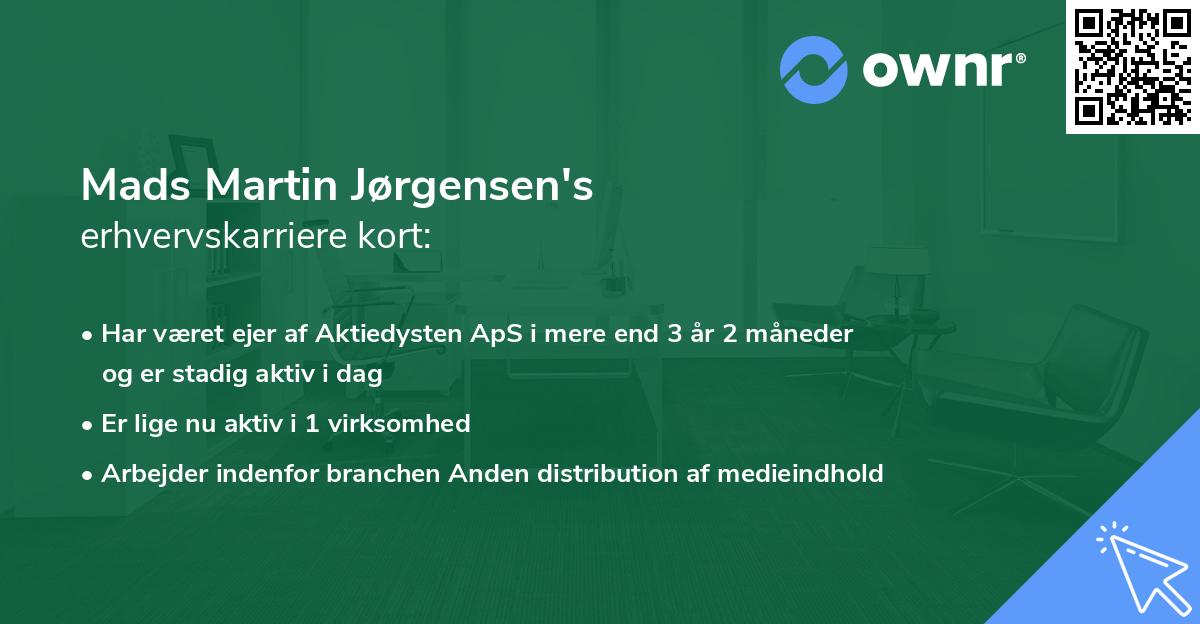 ownr®

Mads Martin Jørgensen's
erhvervskarriere kort:

• Har været ejer af Aktiedysten ApS i mere end 3 år 2 måneder og er stadig aktiv i dag
• Er lige nu aktiv i 1 virksomhed
• Arbejder indenfor branchen Anden distribution af medieindhold